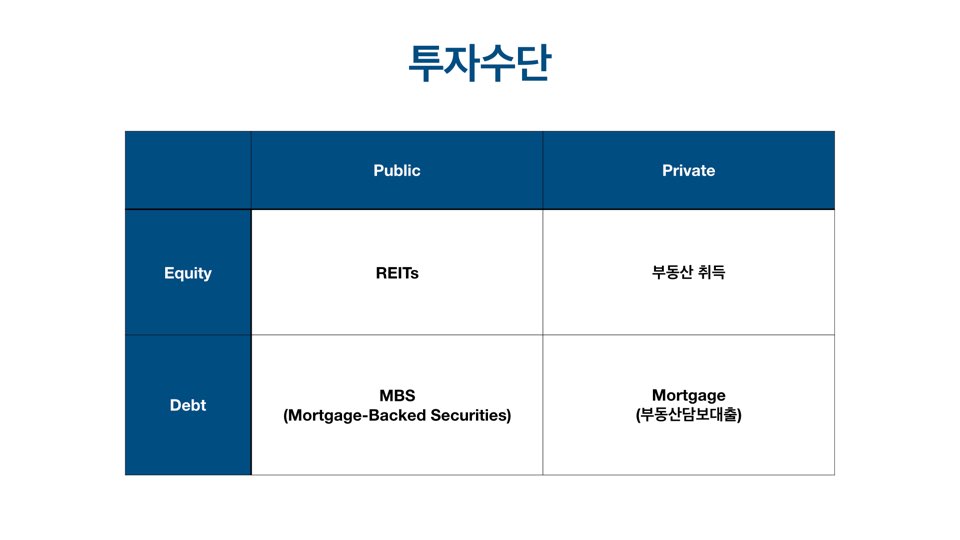 투자수단

| | Public | Private |
|---|---|---|
| Equity | REITs | 부동산 취득 |
| Debt | MBS (Mortgage-Backed Securities) | Mortgage (부동산담보대출) |